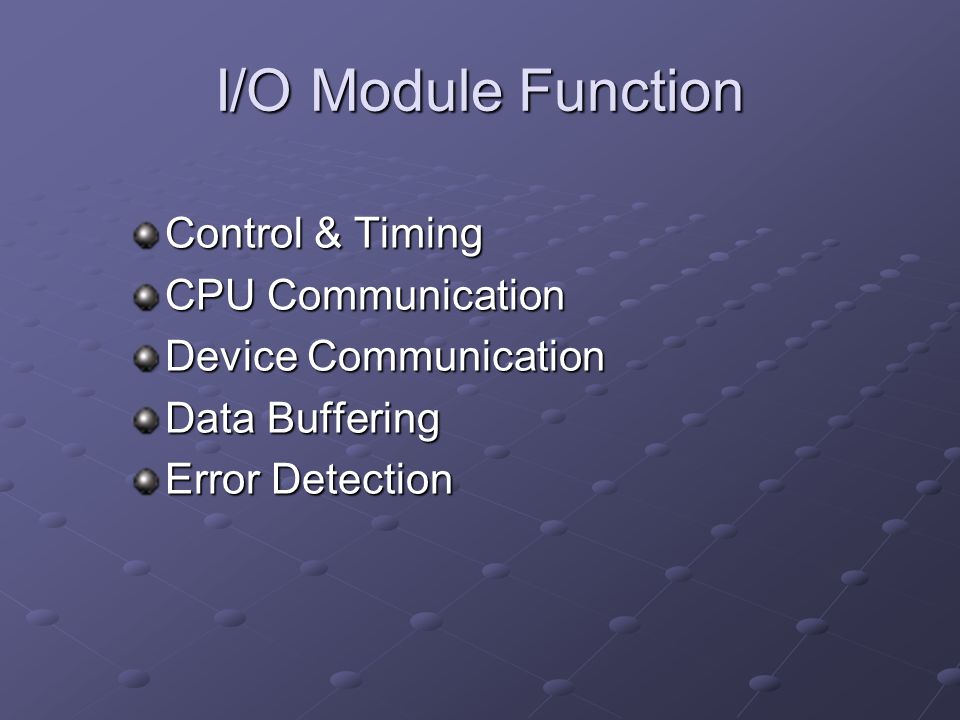 I/O Module Function

Control & Timing
CPU Communication
Device Communication
Data Buffering
Error Detection